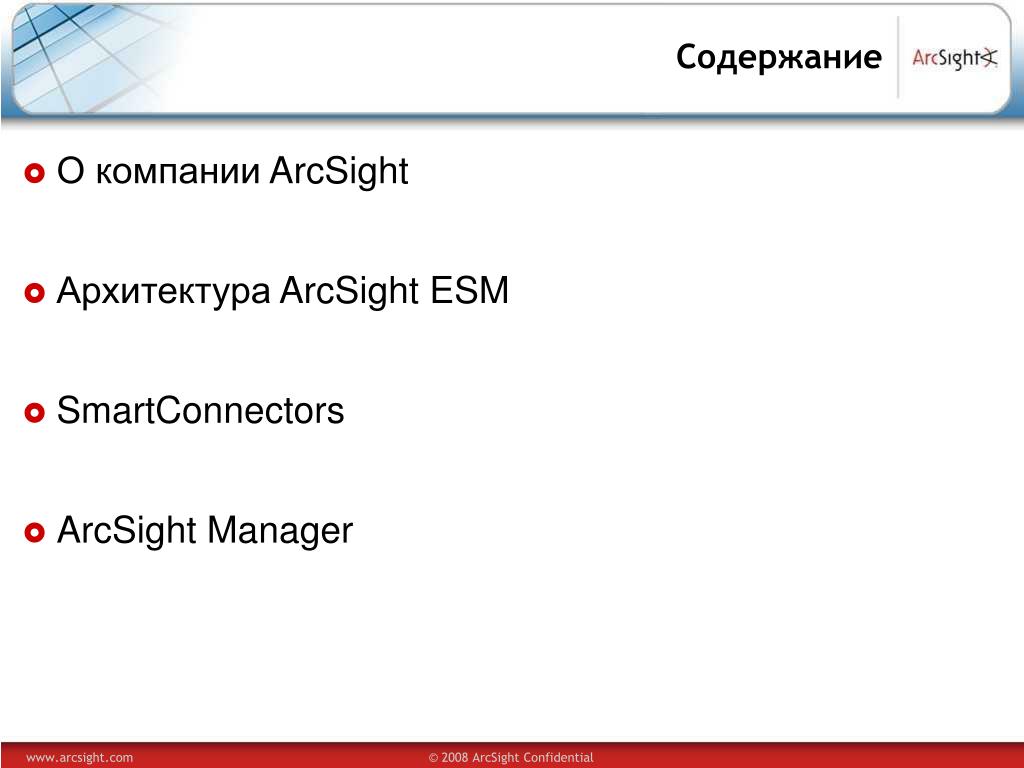 Содержание

ArcSight

О компании ArcSight

Архитектура ArcSight ESM

SmartConnectors

ArcSight Manager

www.arcsight.com

© 2008 ArcSight Confidential